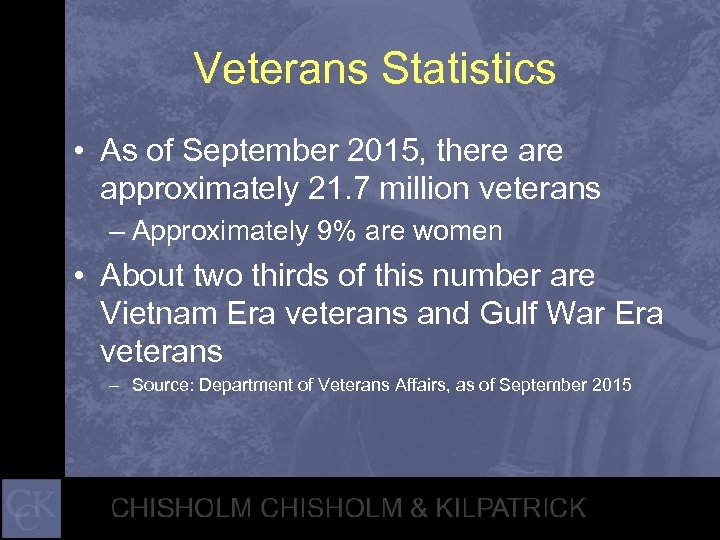 Veterans Statistics

• As of September 2015, there are approximately 21.7 million veterans
– Approximately 9% are women

• About two thirds of this number are Vietnam Era veterans and Gulf War Era veterans
– Source: Department of Veterans Affairs, as of September 2015

CCK

CHISHOLM CHISHOLM & KILPATRICK